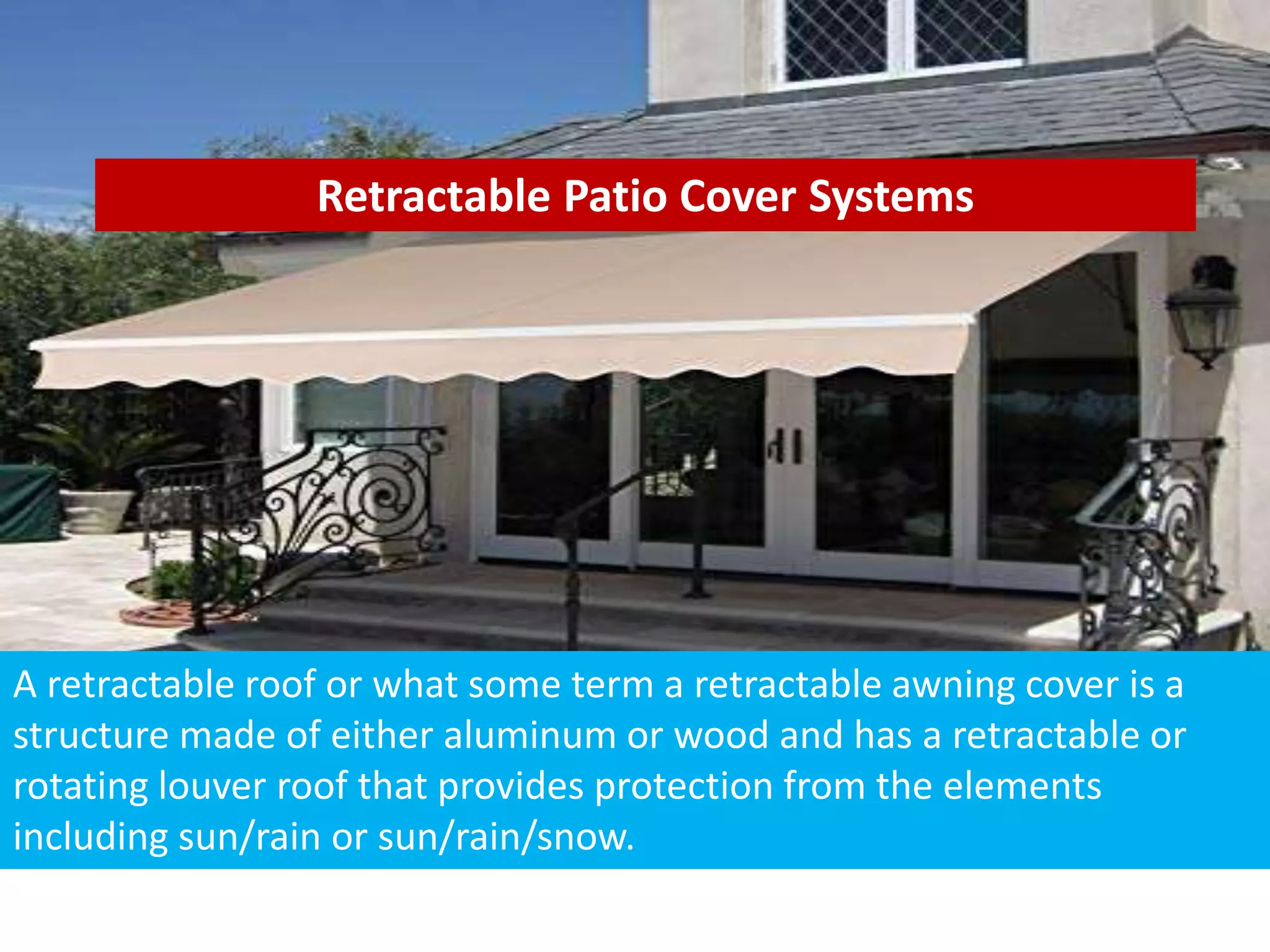 Retractable Patio Cover Systems

A retractable roof or what some term a retractable awning cover is a structure made of either aluminum or wood and has a retractable or rotating louver roof that provides protection from the elements including sun/rain or sun/rain/snow.